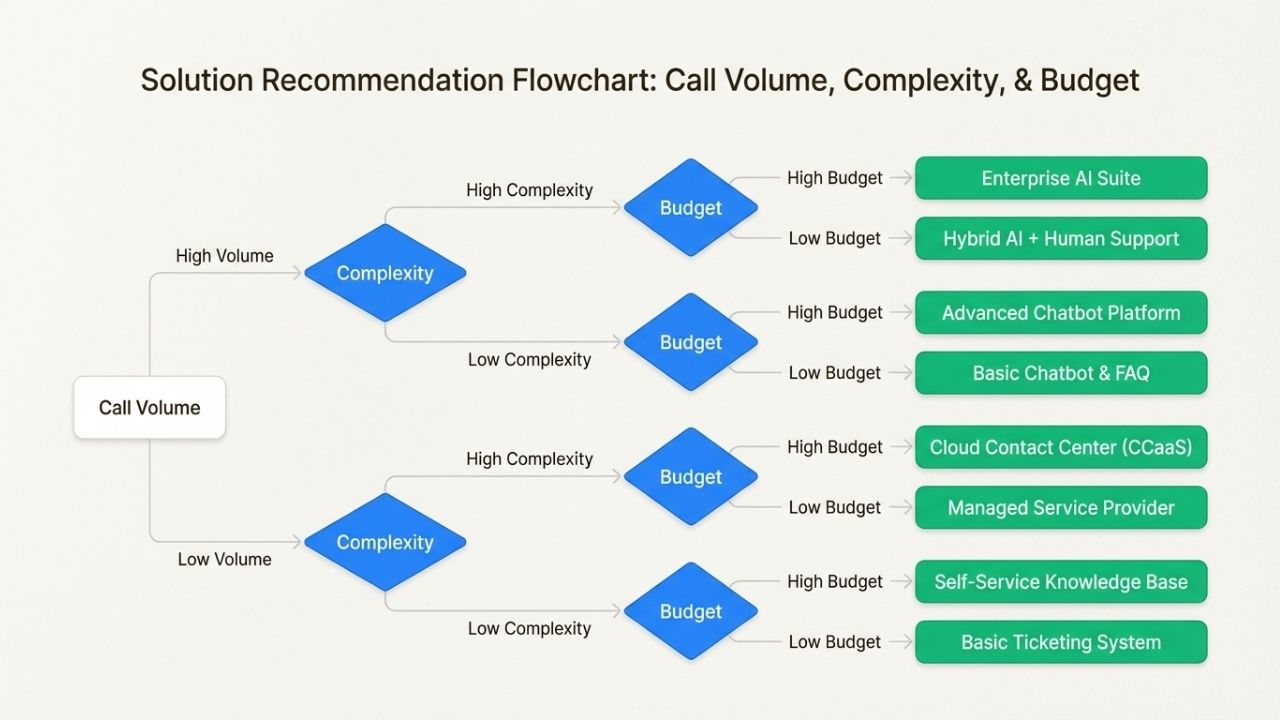 Solution Recommendation Flowchart: Call Volume, Complexity, & Budget

Call Volume

High Volume

Complexity

High Complexity

Budget

High Budget

Enterprise AI Suite

Low Budget

Hybrid AI + Human Support

Low Complexity

Budget

High Budget

Advanced Chatbot Platform

Low Budget

Basic Chatbot & FAQ

Low Volume

Complexity

High Complexity

Budget

High Budget

Cloud Contact Center (CCaaS)

Low Budget

Managed Service Provider

Low Complexity

Budget

High Budget

Self-Service Knowledge Base

Low Budget

Basic Ticketing System